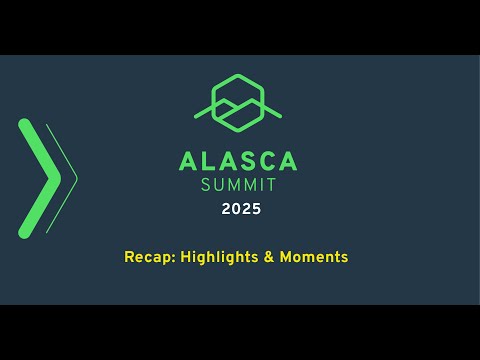 ALASCA
SUMMIT
2025

Recap: Highlights & Moments